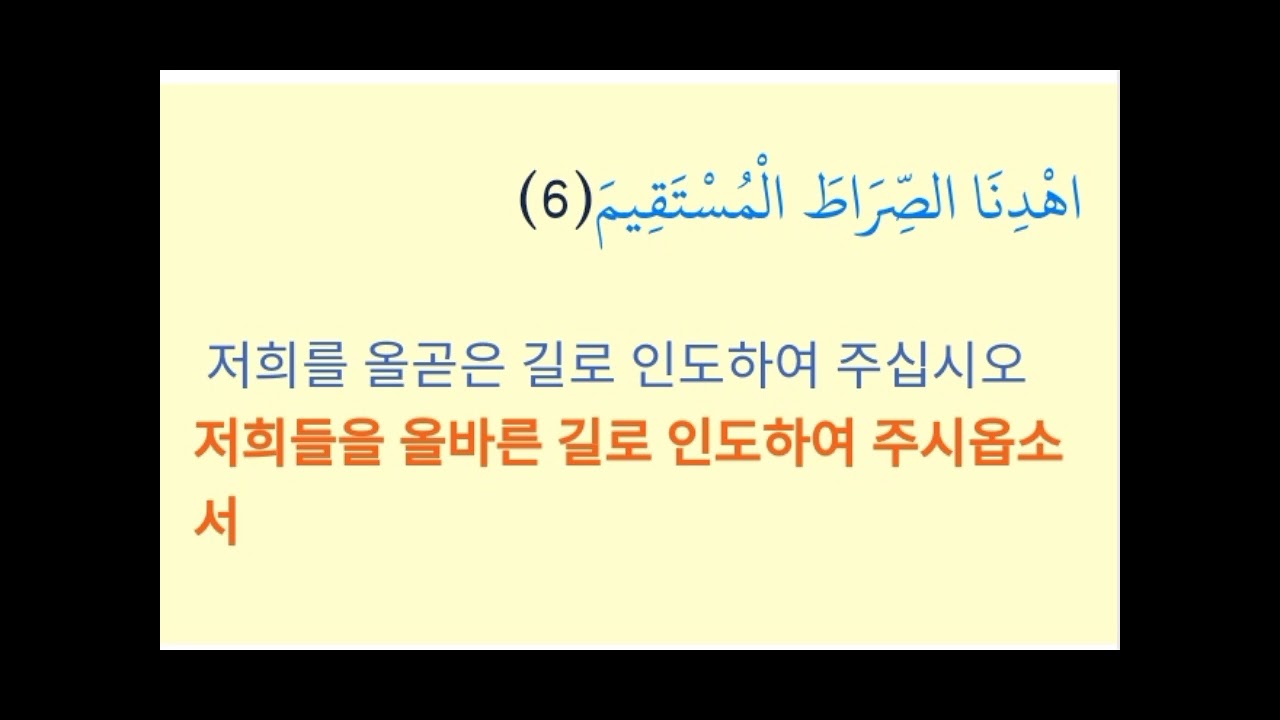 اهْدِنَا الصِّرَاطَ الْمُسْتَقِيمَ(6)

저희를 올곧은 길로 인도하여 주십시오

저희들을 올바른 길로 인도하여 주시옵소서